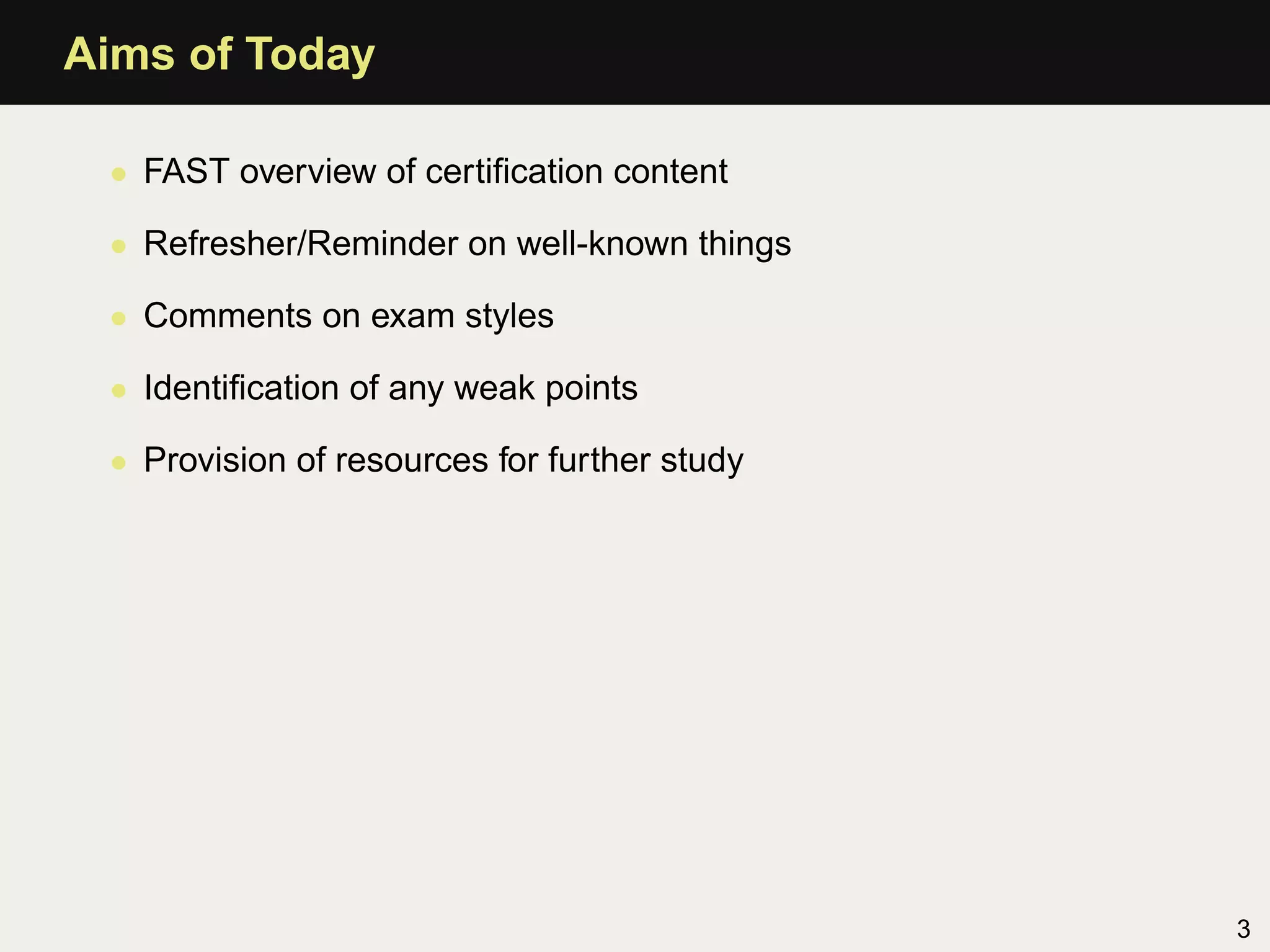 Aims of Today

- FAST overview of certification content
- Refresher/Reminder on well-known things
- Comments on exam styles
- Identification of any weak points
- Provision of resources for further study

3